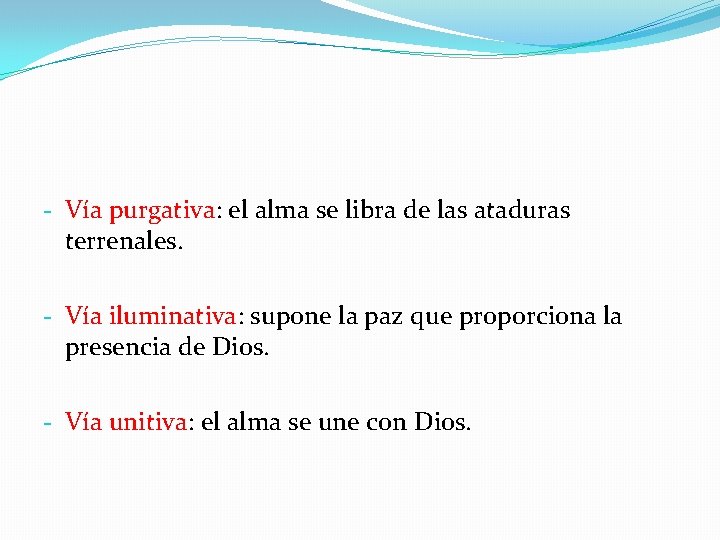 - Vía purgativa: el alma se libra de las ataduras terrenales.

- Vía iluminativa: supone la paz que proporciona la presencia de Dios.

- Vía unitiva: el alma se une con Dios.